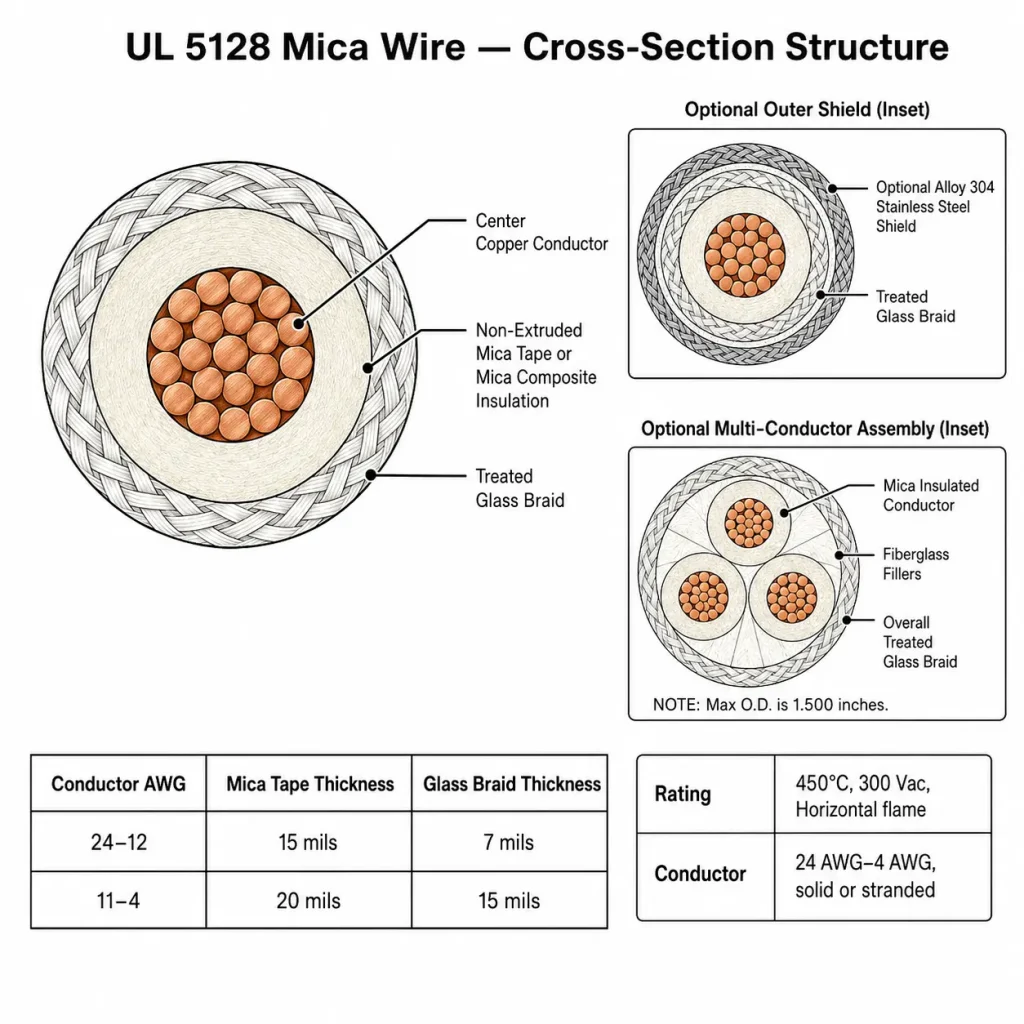 UL 5128 Mica Wire — Cross-Section Structure

Center Copper Conductor

Non-Extruded Mica Tape or Mica Composite Insulation

Treated Glass Braid

Optional Outer Shield (Inset)

Optional Alloy 304 Stainless Steel Shield

Treated Glass Braid

Optional Multi-Conductor Assembly (Inset)

Mica Insulated Conductor

Fiberglass Fillers

Overall Treated Glass Braid

NOTE: Max O.D. is 1.500 inches.

| Conductor AWG | Mica Tape Thickness | Glass Braid Thickness |
|---|---|---|
| 24–12 | 15 mils | 7 mils |
| 11–4 | 20 mils | 15 mils |

| Rating | 450°C, 300 Vac, Horizontal flame |
|---|---|
| Conductor | 24 AWG–4 AWG, solid or stranded |